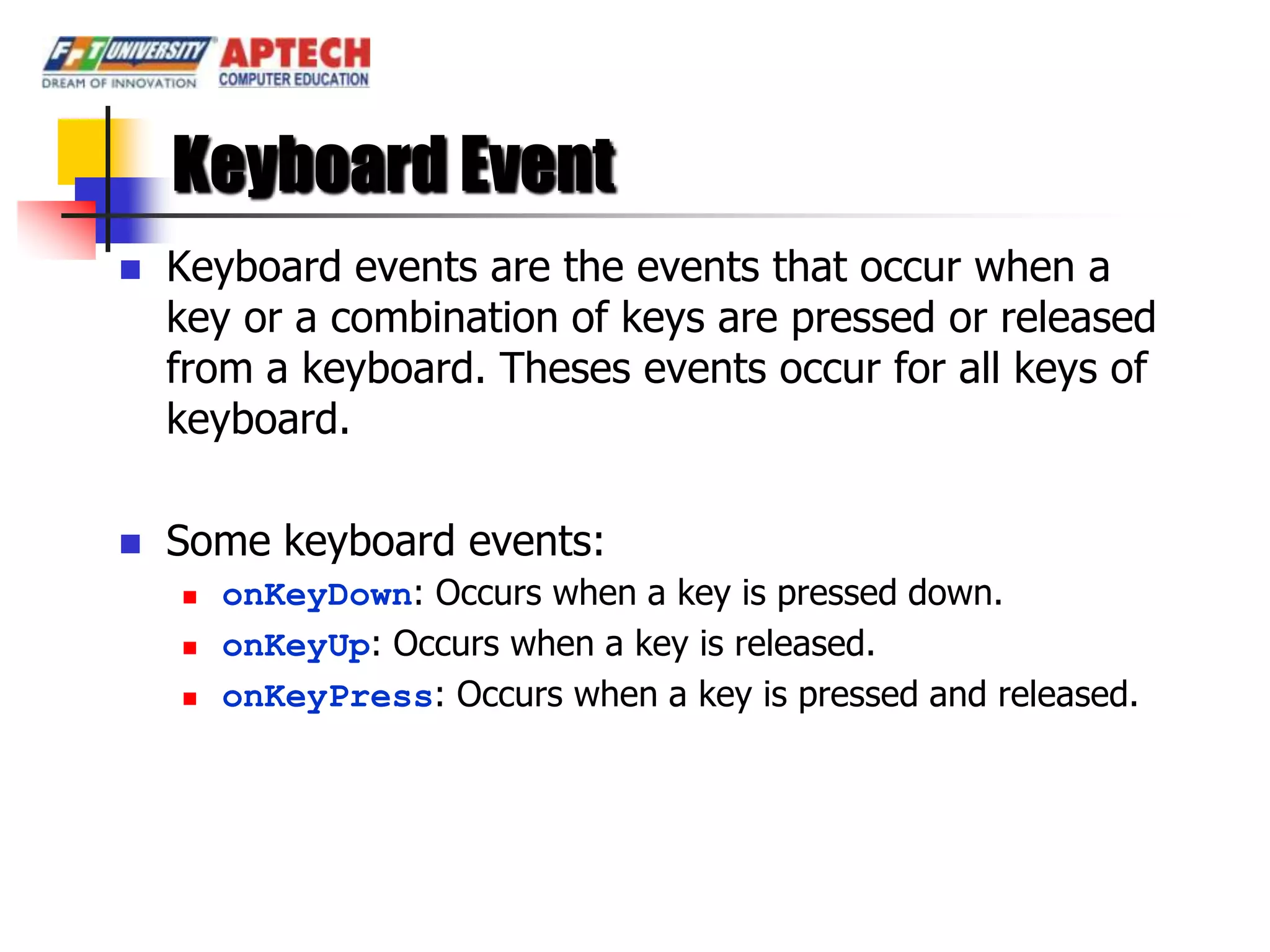 FPT UNIVERSITY
DREAM OF INNOVATION
APTECH
COMPUTER EDUCATION

Keyboard Event

Keyboard events are the events that occur when a key or a combination of keys are pressed or released from a keyboard. Theses events occur for all keys of keyboard.

Some keyboard events:

onKeyDown: Occurs when a key is pressed down.

onKeyUp: Occurs when a key is released.

onKeyPress: Occurs when a key is pressed and released.